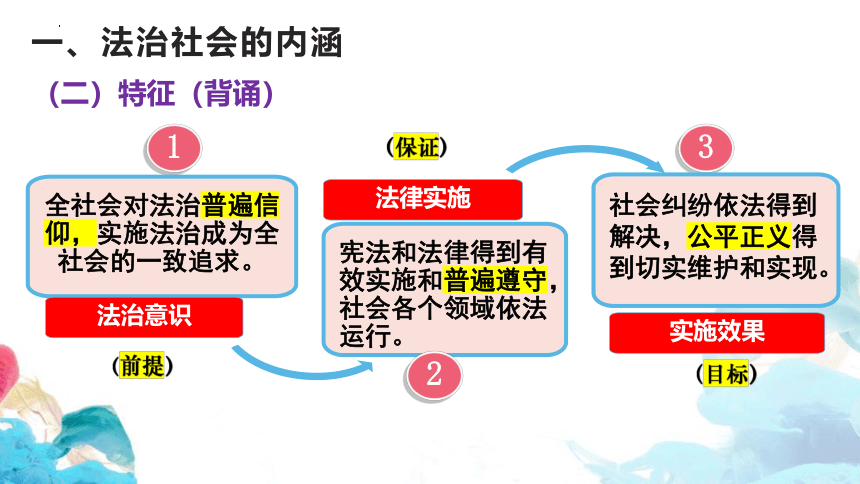 一、法治社会的内涵

（二）特征（背诵）

1

全社会对法治普遍信仰，实施法治成为全社会的一致追求。

法治意识

（前提）

（保证）

法律实施

宪法和法律得到有效实施和普遍遵守，社会各个领域依法运行。

2

3

社会纠纷依法得到解决，公平正义得到切实维护和实现。

实施效果

（目标）